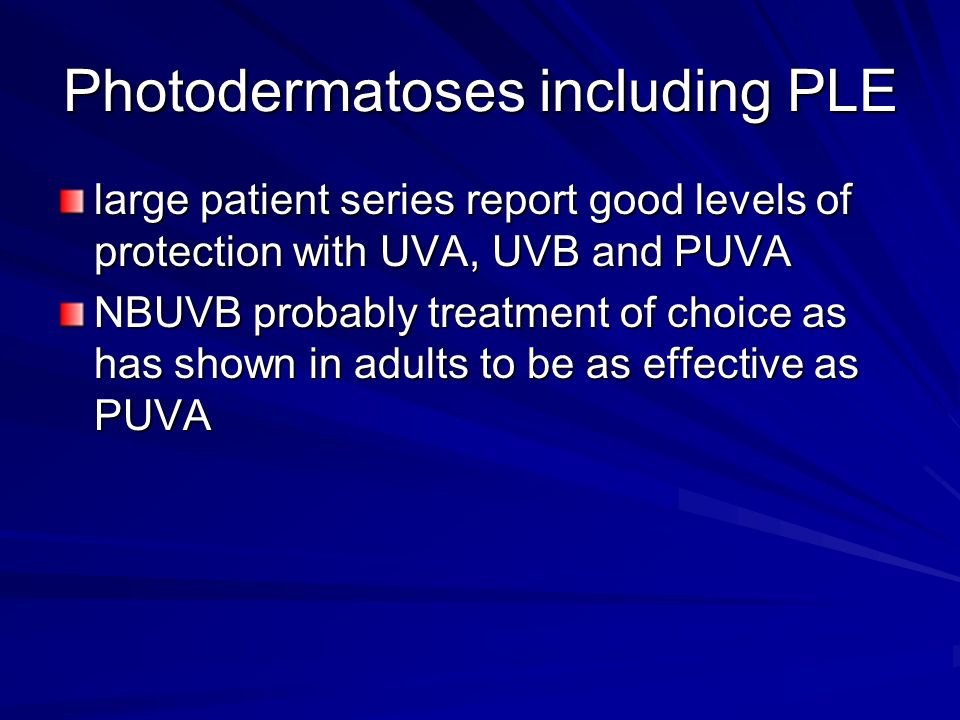 Photodermatoses including PLE

large patient series report good levels of protection with UVA, UVB and PUVA

NBUVB probably treatment of choice as has shown in adults to be as effective as PUVA